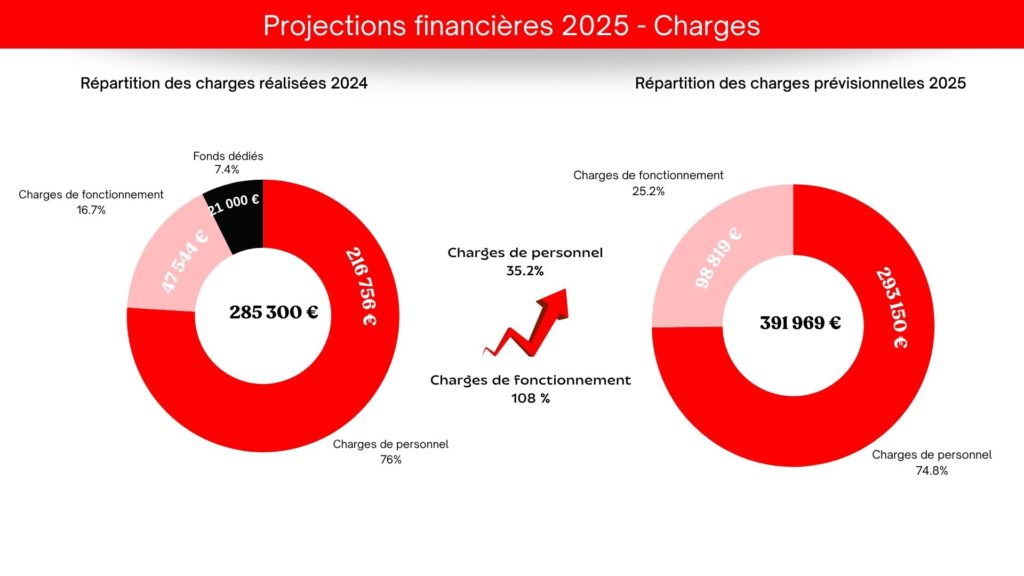 Projections financières 2025 - Charges

Répartition des charges réalisées 2024

Fonds dédiés
7.4%

Charges de fonctionnement
16.7%

21 000 €

47 544 €

216 756 €

285 300 €

Charges de personnel
76%

Charges de personnel
35.2%

Charges de fonctionnement
108 %

Répartition des charges prévisionnelles 2025

Charges de fonctionnement
25.2%

98 819 €

293 150 €

391 969 €

Charges de personnel
74.8%